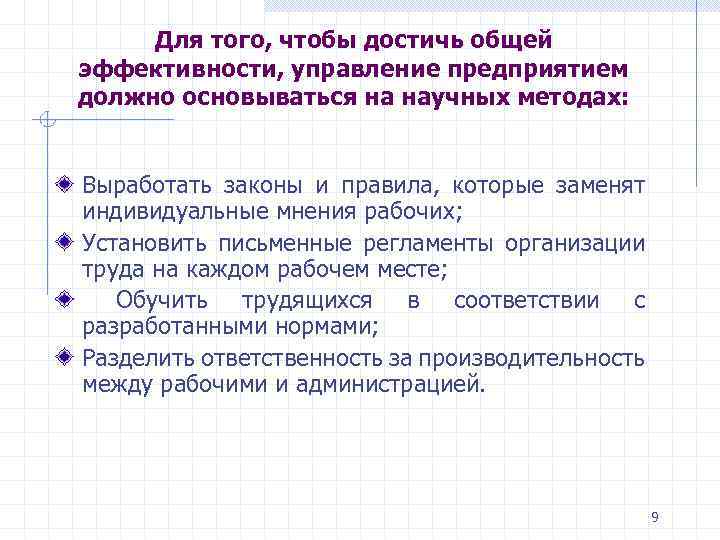 Для того, чтобы достичь общей эффективности, управление предприятием должно основываться на научных методах:

Выработать законы и правила, которые заменят индивидуальные мнения рабочих;

Установить письменные регламенты организации труда на каждом рабочем месте;

Обучить трудящихся в соответствии с разработанными нормами;

Разделить ответственность за производительность между рабочими и администрацией.

9